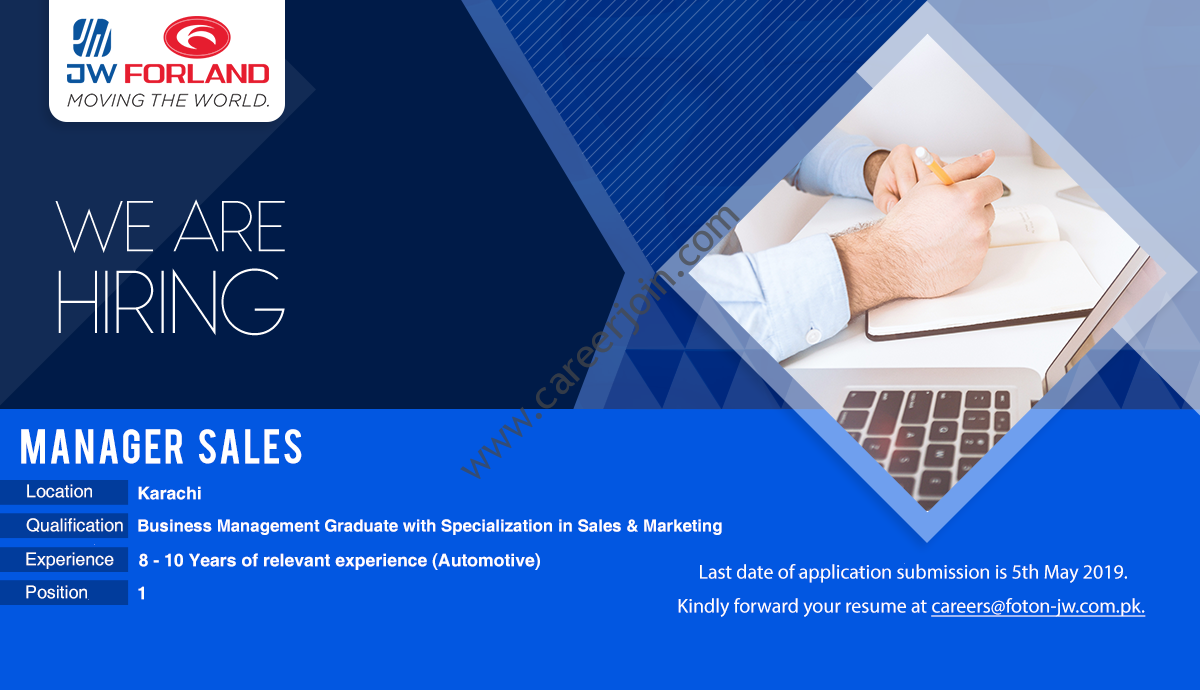 JW FORLAND
MOVING THE WORLD.

WE ARE HIRING

www.careerjoin.com

MANAGER SALES

| Location | Karachi |
|---|---|
| Qualification | Business Management Graduate with Specialization in Sales & Marketing |
| Experience | 8 - 10 Years of relevant experience (Automotive) |
| Position | 1 |

Last date of application submission is 5th May 2019.
Kindly forward your resume at careers@foton-jw.com.pk.